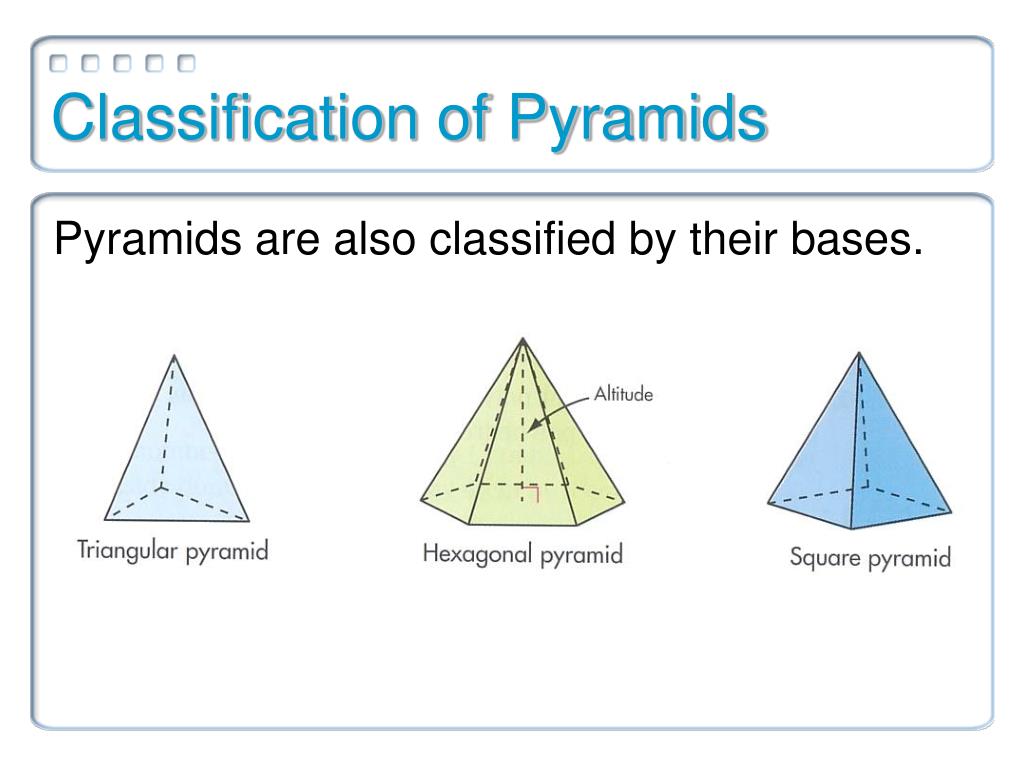 Classification of Pyramids

Pyramids are also classified by their bases.

Altitude

Triangular pyramid

Hexagonal pyramid

Square pyramid